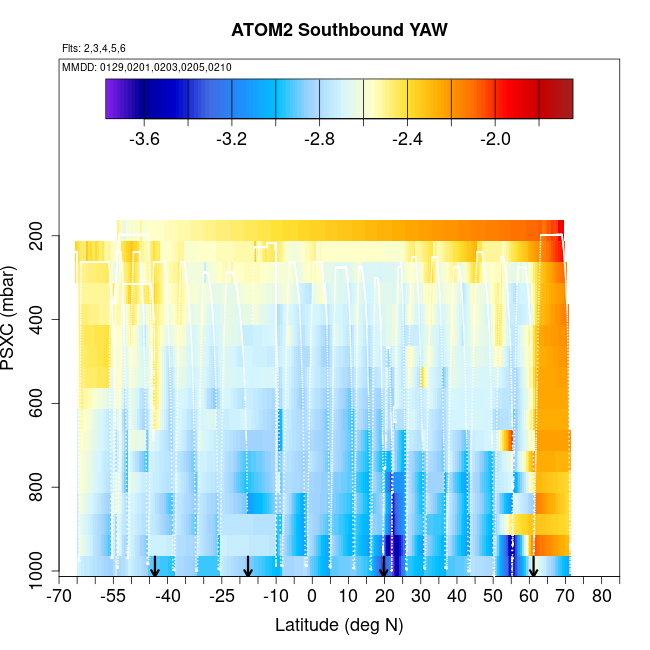 ATOM2 Southbound YAW

Flts: 2,3,4,5,6

MMDD: 0129,0201,0203,0205,0210

-3.6
-3.2
-2.8
-2.4
-2.0

PSXC (mbar)

200
400
600
800
1000

-70 -55 -40 -25 -10 0 10 20 30 40 50 60 70 80

Latitude (deg N)